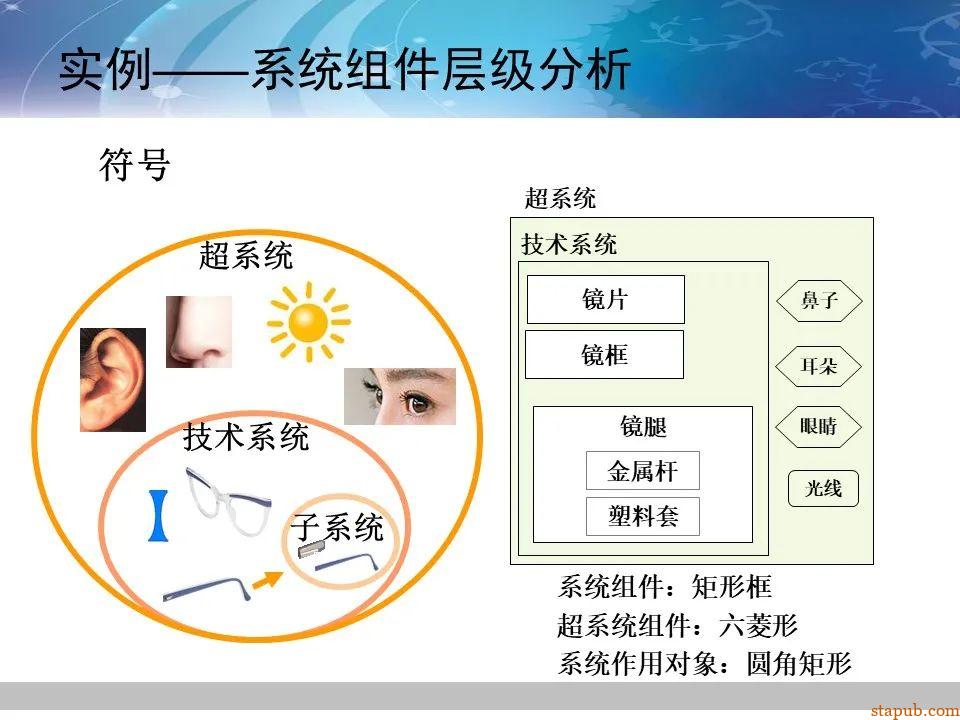 实例——系统组件层级分析

符号

超系统

技术系统

子系统

超系统

技术系统

镜片

镜框

镜腿

金属杆

塑料套

鼻子

耳朵

眼睛

光线

系统组件：矩形框
超系统组件：六菱形
系统作用对象：圆角矩形

stapub.com